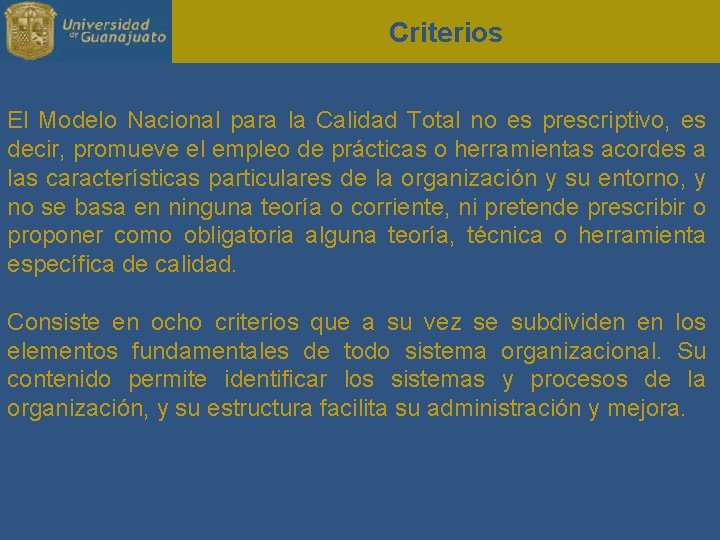 Universidad de Guanajuato

Criterios

El Modelo Nacional para la Calidad Total no es prescriptivo, es decir, promueve el empleo de prácticas o herramientas acordes a las características particulares de la organización y su entorno, y no se basa en ninguna teoría o corriente, ni pretende prescribir o proponer como obligatoria alguna teoría, técnica o herramienta específica de calidad.

Consiste en ocho criterios que a su vez se subdividen en los elementos fundamentales de todo sistema organizacional. Su contenido permite identificar los sistemas y procesos de la organización, y su estructura facilita su administración y mejora.